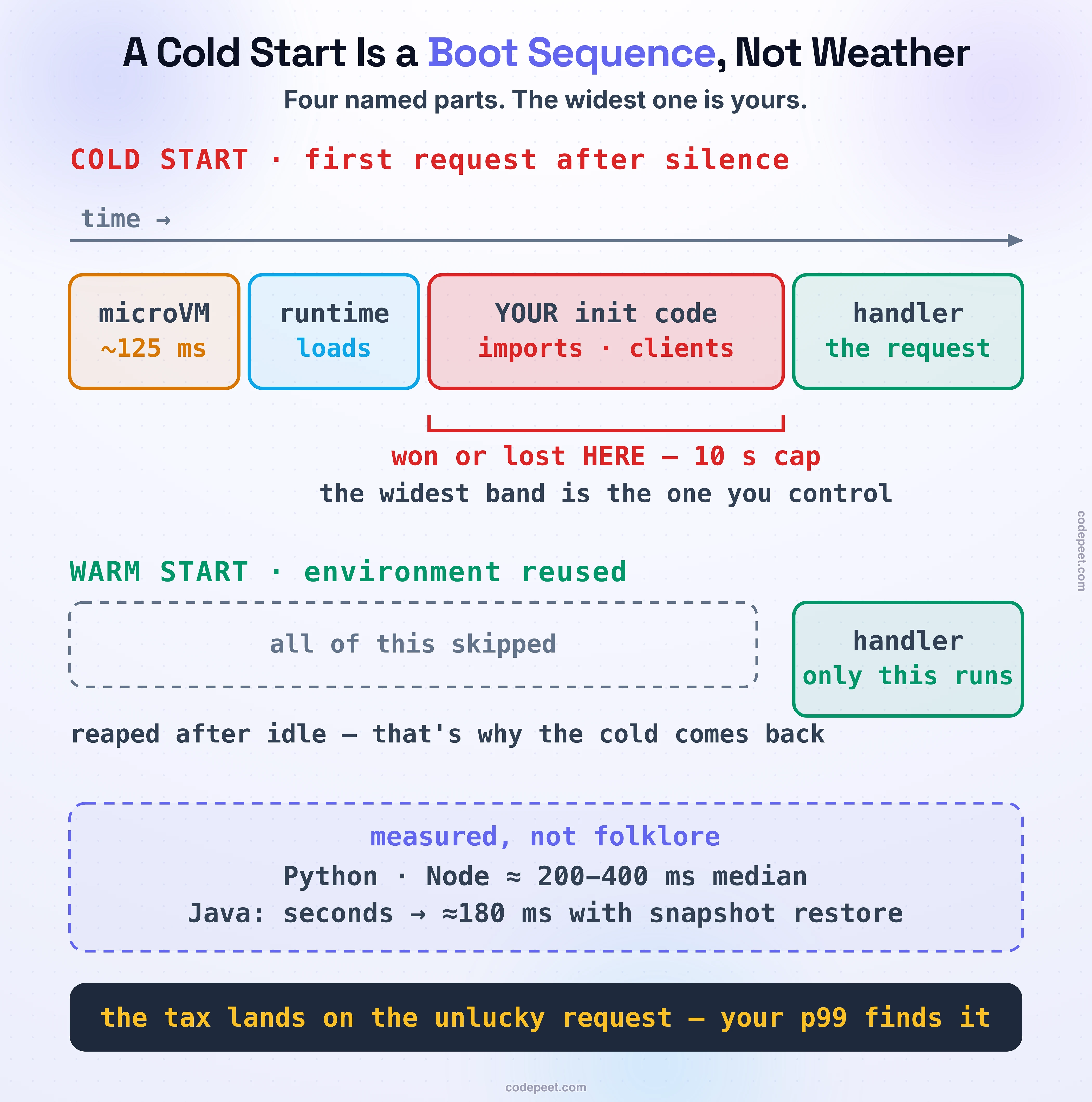 A Cold Start Is a Boot Sequence, Not Weather

Four named parts. The widest one is yours.

COLD START · first request after silence

time →

microVM
~125 ms

runtime
loads

YOUR init code
imports · clients

handler
the request

won or lost HERE — 10 s cap
the widest band is the one you control

WARM START · environment reused

all of this skipped

handler
only this runs

reaped after idle — that's why the cold comes back

measured, not folklore
Python · Node ≈ 200–400 ms median
Java: seconds → ≈180 ms with snapshot restore

the tax lands on the unlucky request — your p99 finds it

codepeet.com

codepeet.com